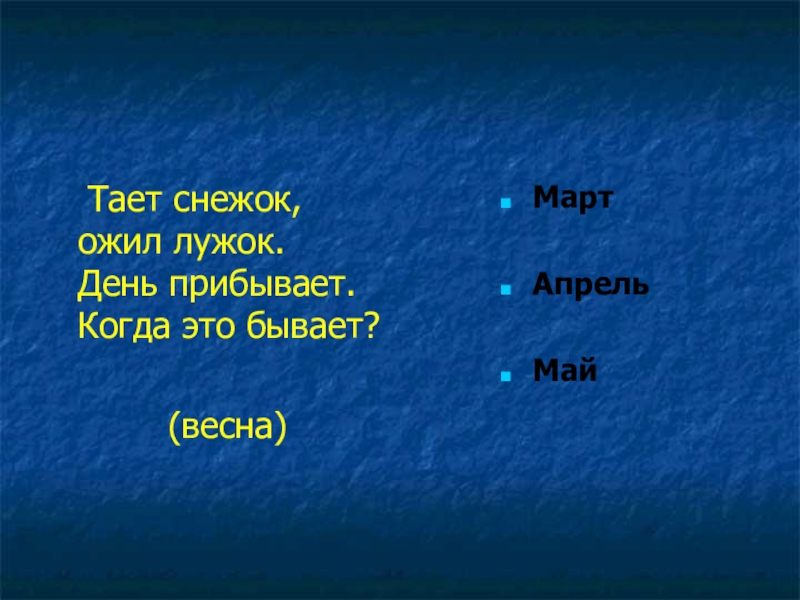 Тает снежок,
ожил лужок.
День прибывает.
Когда это бывает?

(весна)

- Март
- Апрель
- Май